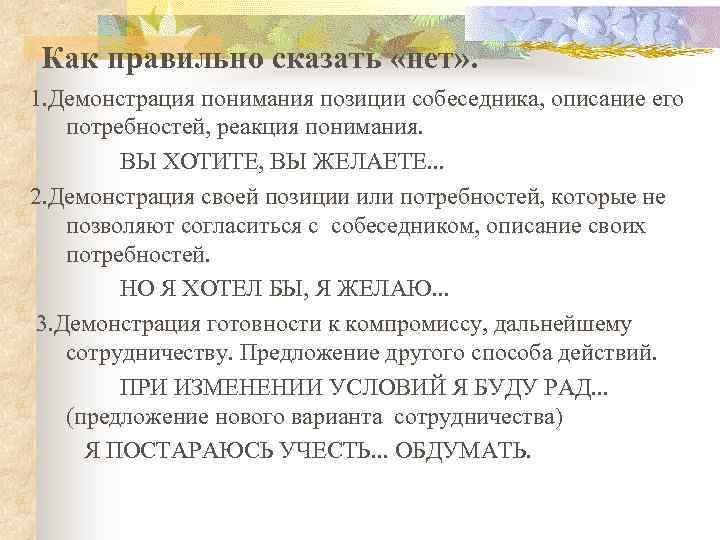 Как правильно сказать «нет».

1.Демонстрация понимания позиции собеседника, описание его потребностей, реакция понимания.

ВЫ ХОТИТЕ, ВЫ ЖЕЛАЕТЕ...

2.Демонстрация своей позиции или потребностей, которые не позволяют согласиться с собеседником, описание своих потребностей.

НО Я ХОТЕЛ БЫ, Я ЖЕЛАЮ...

3.Демонстрация готовности к компромиссу, дальнейшему сотрудничеству. Предложение другого способа действий.

ПРИ ИЗМЕНЕНИИ УСЛОВИЙ Я БУДУ РАД... (предложение нового варианта сотрудничества)

Я ПОСТАРАЮСЬ УЧЕСТЬ... ОБДУМАТЬ.